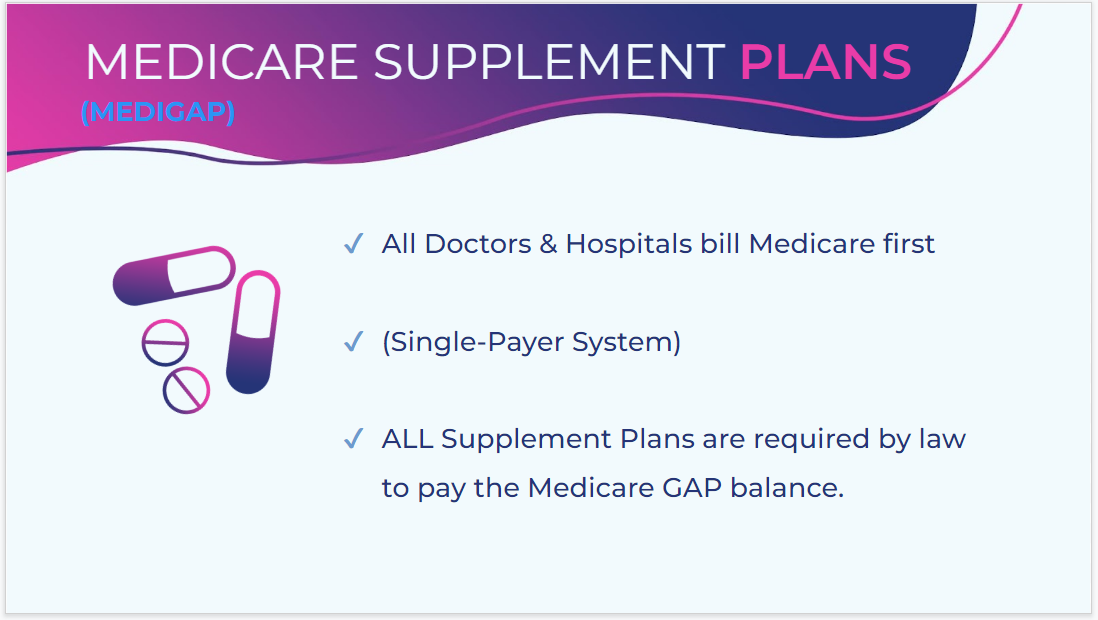 MEDICARE SUPPLEMENT PLANS
(MEDIGAP)

✓ All Doctors & Hospitals bill Medicare first

✓ (Single-Payer System)

✓ ALL Supplement Plans are required by law to pay the Medicare GAP balance.